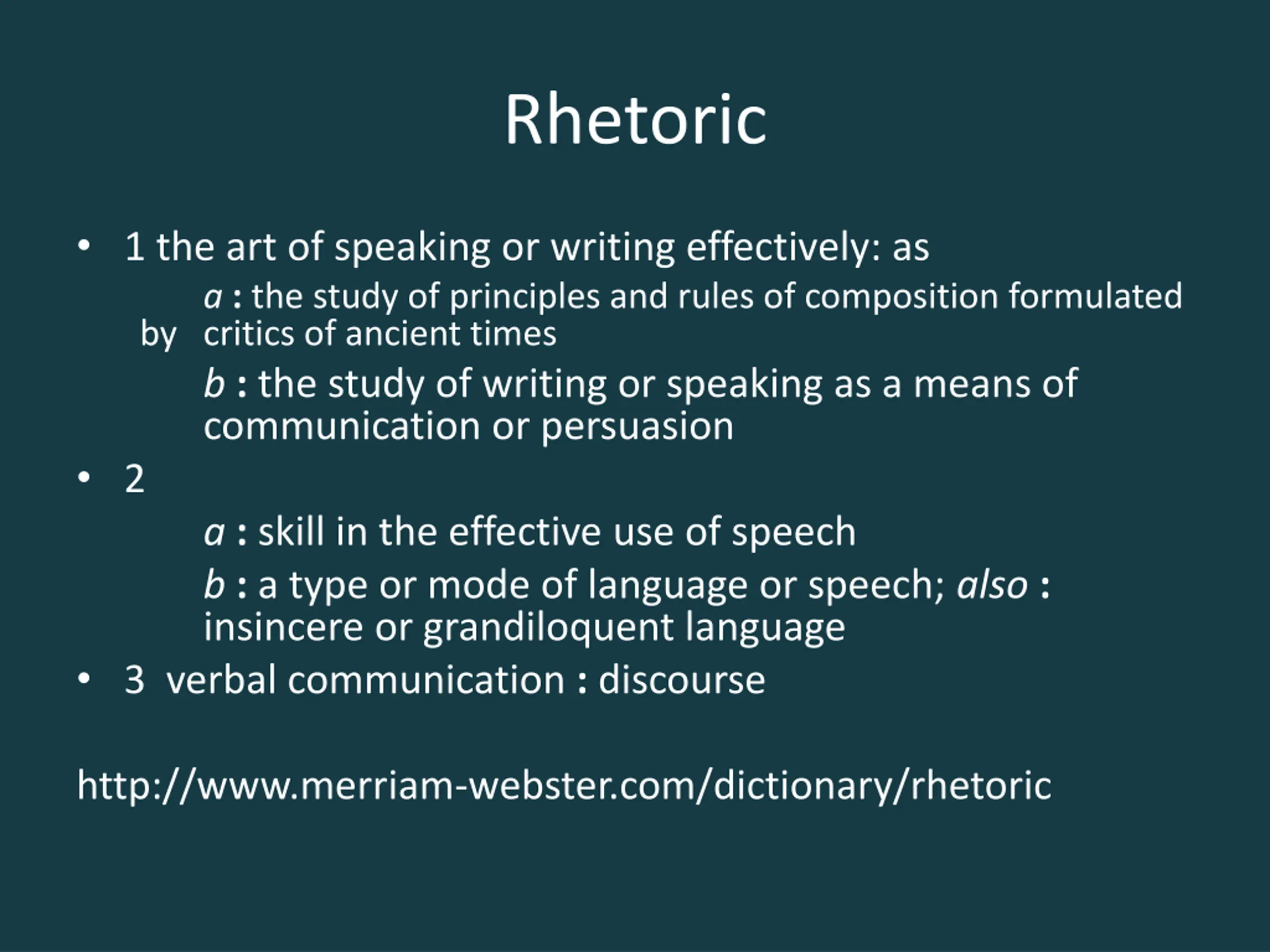 Rhetoric

• 1 the art of speaking or writing effectively: as

a : the study of principles and rules of composition formulated by critics of ancient times

b : the study of writing or speaking as a means of communication or persuasion

• 2

a : skill in the effective use of speech

b : a type or mode of language or speech; also : insincere or grandiloquent language

• 3 verbal communication : discourse

http://www.merriam-webster.com/dictionary/rhetoric